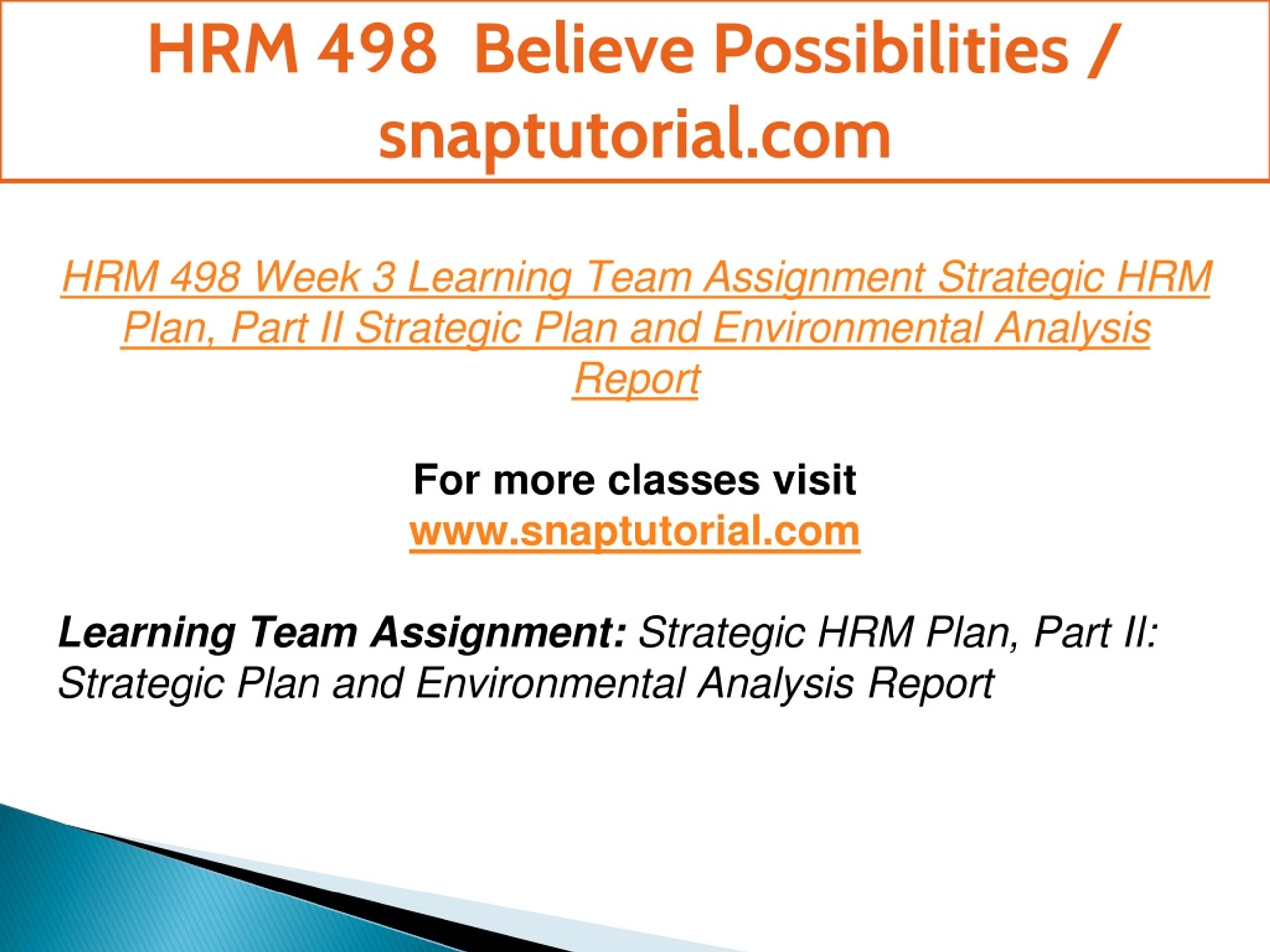 HRM 498 Believe Possibilities / snaptutorial.com

HRM 498 Week 3 Learning Team Assignment Strategic HRM Plan, Part II Strategic Plan and Environmental Analysis Report

For more classes visit
www.snaptutorial.com

Learning Team Assignment: Strategic HRM Plan, Part II: Strategic Plan and Environmental Analysis Report